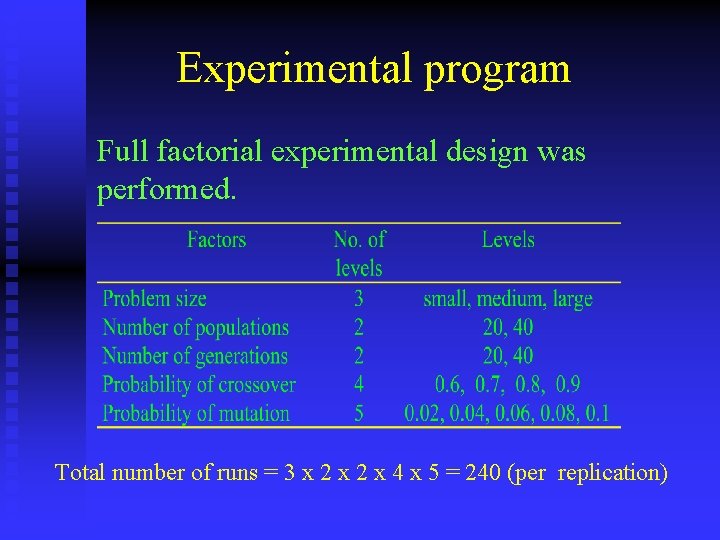 Experimental program

Full factorial experimental design was performed.

| Factors | No. of levels | Levels |
|---|---|---|
| Problem size | 3 | small, medium, large |
| Number of populations | 2 | 20, 40 |
| Number of generations | 2 | 20, 40 |
| Probability of crossover | 4 | 0.6, 0.7, 0.8, 0.9 |
| Probability of mutation | 5 | 0.02, 0.04, 0.06, 0.08, 0.1 |

Total number of runs = 3 x 2 x 2 x 4 x 5 = 240 (per replication)